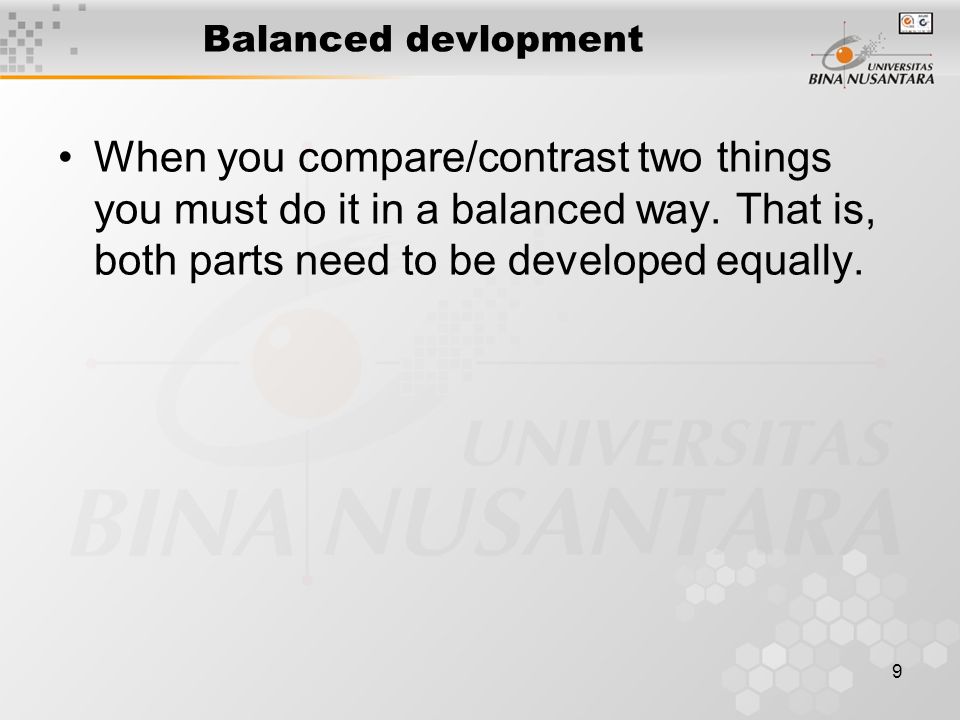 Balanced devlopment

UNIVERSITAS BINA NUSANTARA

• When you compare/contrast two things you must do it in a balanced way. That is, both parts need to be developed equally.

UNIVERSITAS BINA NUSANTARA

9